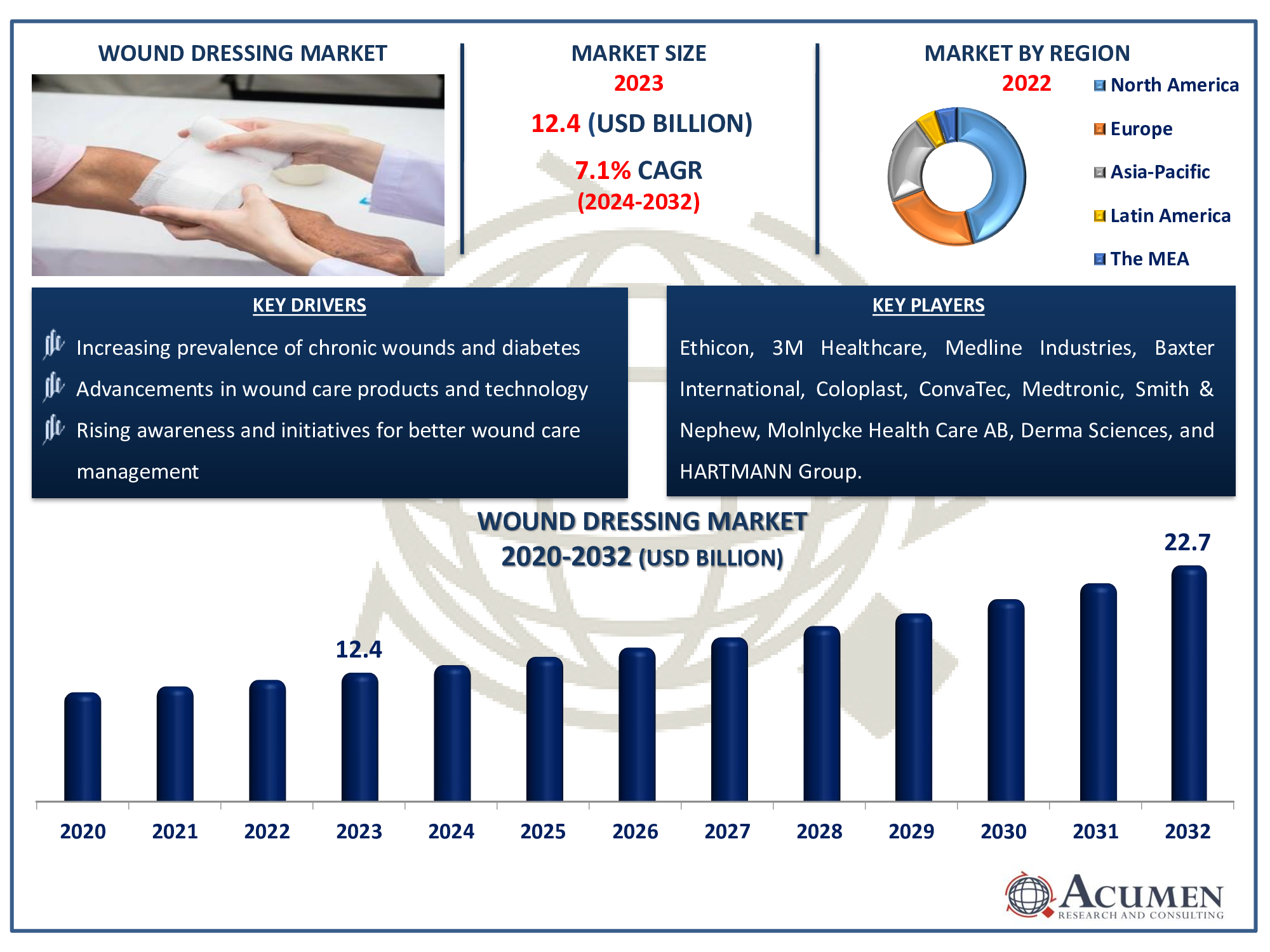 WOUND DRESSING MARKET

MARKET SIZE
2023
12.4 (USD BILLION)
7.1% CAGR
(2024-2032)

MARKET BY REGION
2022
North America
Europe
Asia-Pacific
Latin America
The MEA

KEY DRIVERS
Increasing prevalence of chronic wounds and diabetes
Advancements in wound care products and technology
Rising awareness and initiatives for better wound care management

KEY PLAYERS
Ethicon, 3M Healthcare, Medline Industries, Baxter International, Coloplast, ConvaTec, Medtronic, Smith & Nephew, Molnlycke Health Care AB, Derma Sciences, and HARTMANN Group.

WOUND DRESSING MARKET
2020-2032 (USD BILLION)

12.4
22.7

2020 2021 2022 2023 2024 2025 2026 2027 2028 2029 2030 2031 2032

ACUMEN
RESEARCH AND CONSULTING